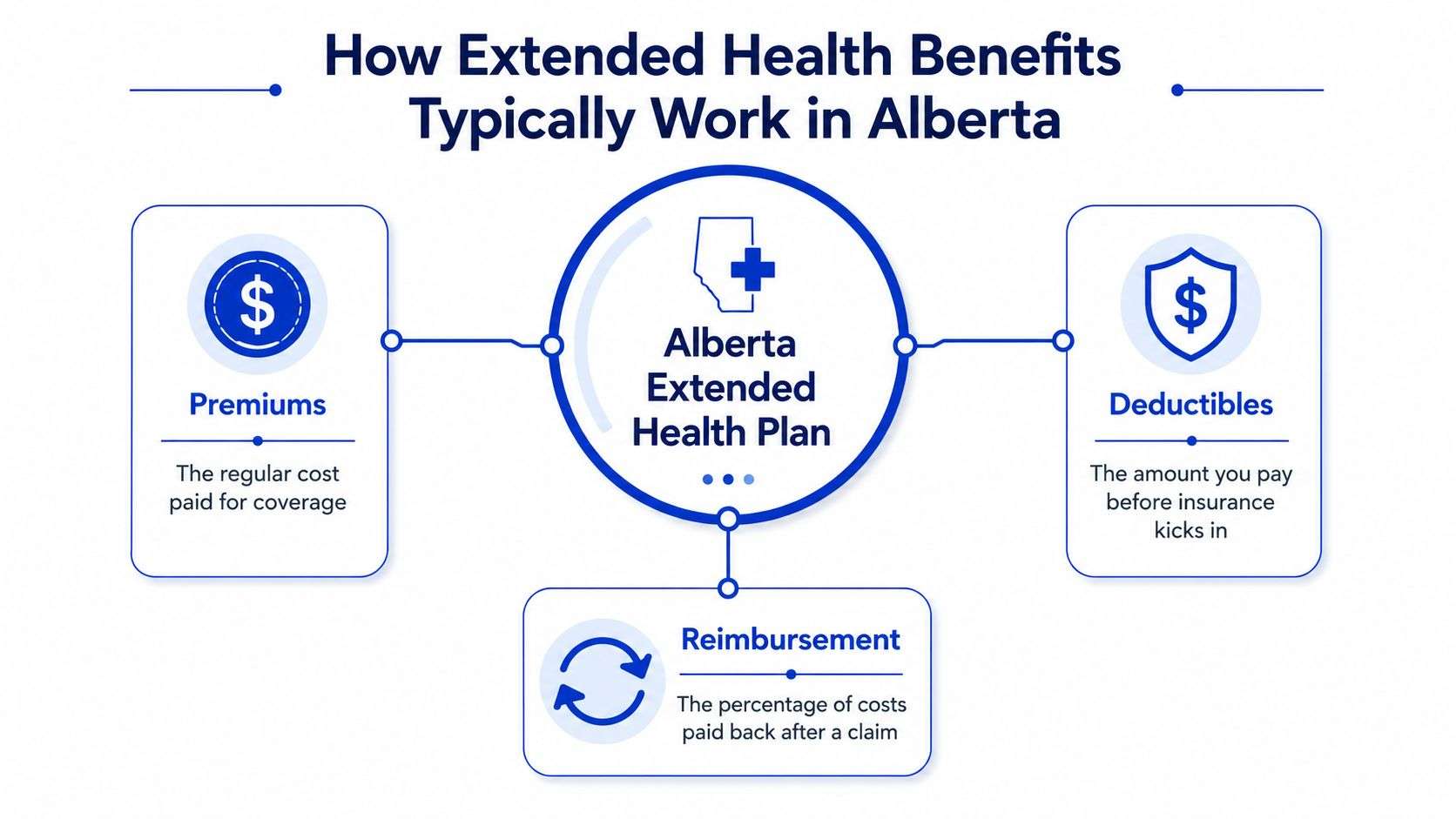 How Extended Health Benefits Typically Work in Alberta

$

Premiums

The regular cost paid for coverage

Alberta Extended Health Plan

$

Deductibles

The amount you pay before insurance kicks in

Reimbursement

The percentage of costs paid back after a claim